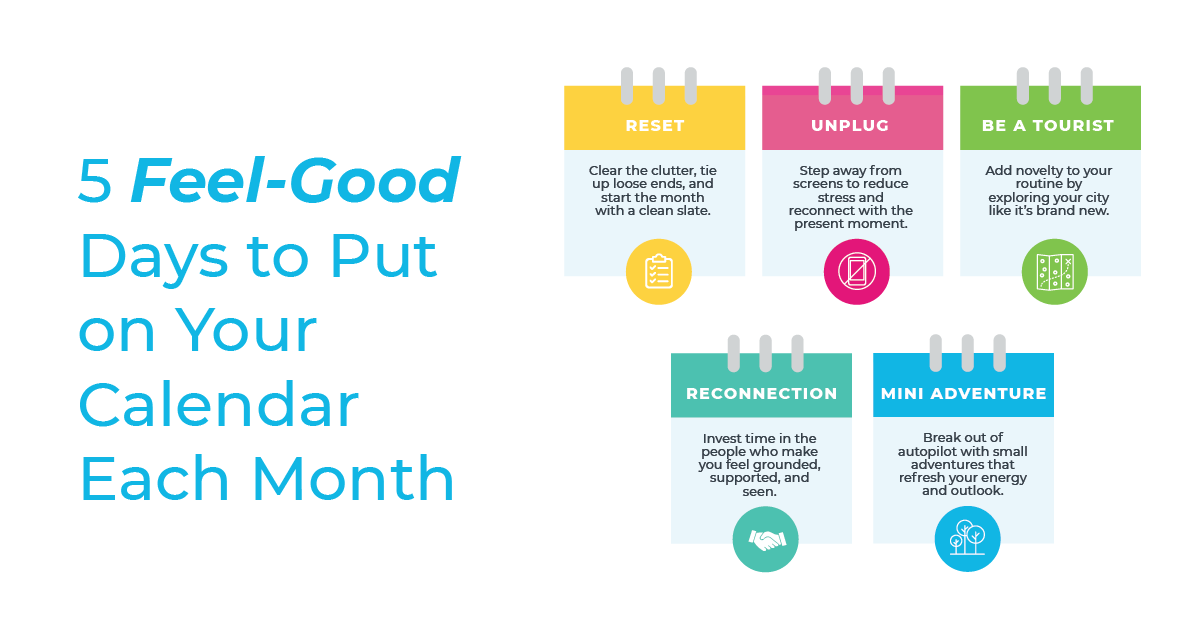 5 Feel-Good Days to Put on Your Calendar Each Month

RESET

Clear the clutter, tie up loose ends, and start the month with a clean slate.

UNPLUG

Step away from screens to reduce stress and reconnect with the present moment.

BE A TOURIST

Add novelty to your routine by exploring your city like it's brand new.

RECONNECTION

Invest time in the people who make you feel grounded, supported, and seen.

MINI ADVENTURE

Break out of autopilot with small adventures that refresh your energy and outlook.